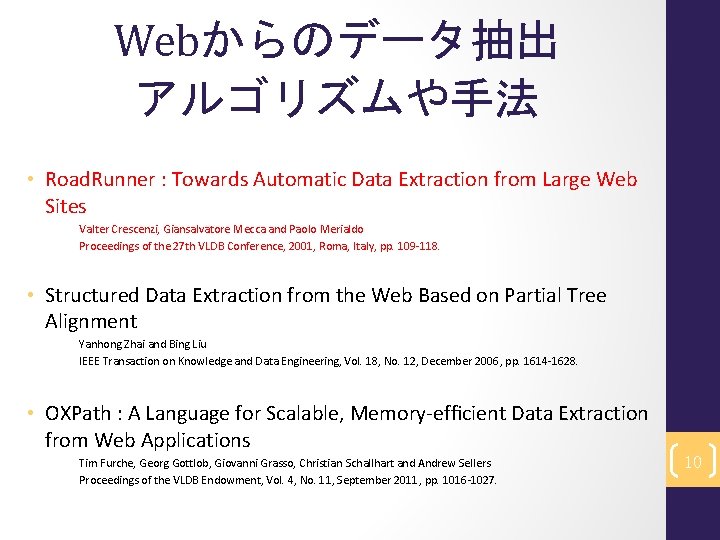 Webからのデータ抽出
アルゴリズムや手法

• RoadRunner : Towards Automatic Data Extraction from Large Web Sites

Valter Crescenzi, Giansalvatore Mecca and Paolo Merialdo
Proceedings of the 27th VLDB Conference, 2001, Roma, Italy, pp. 109-118.

• Structured Data Extraction from the Web Based on Partial Tree Alignment

Yanhong Zhai and Bing Liu
IEEE Transaction on Knowledge and Data Engineering, Vol. 18, No. 12, December 2006, pp. 1614-1628.

• OXPath : A Language for Scalable, Memory-efficient Data Extraction from Web Applications

Tim Furche, Georg Gottlob, Giovanni Grasso, Christian Schallhart and Andrew Sellers
Proceedings of the VLDB Endowment, Vol. 4, No. 11, September 2011, pp. 1016-1027.

10